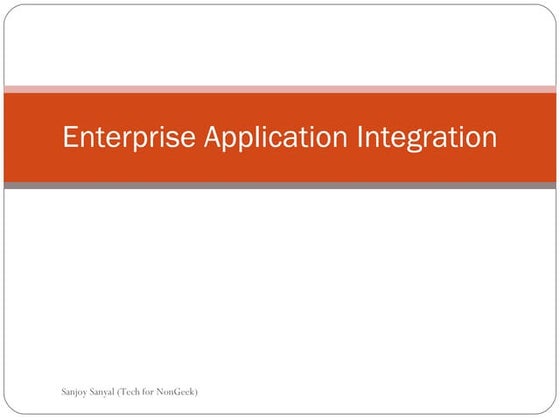 Enterprise Application Integration

Sanjoy Sanyal (Tech for NonGeek)